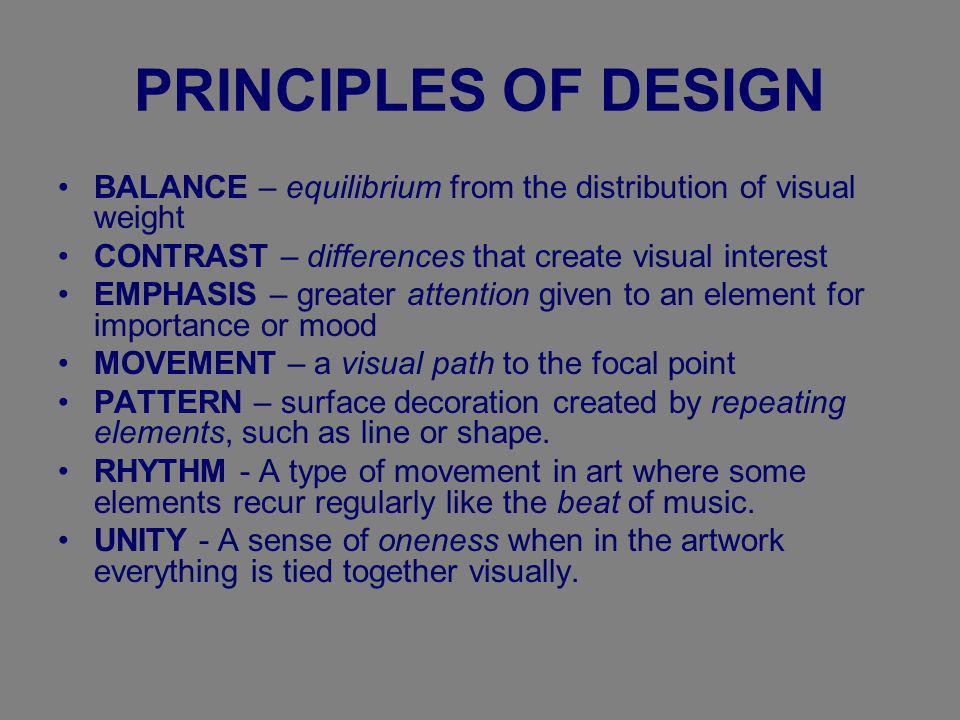 PRINCIPLES OF DESIGN

• BALANCE – equilibrium from the distribution of visual weight
• CONTRAST – differences that create visual interest
• EMPHASIS – greater attention given to an element for importance or mood
• MOVEMENT – a visual path to the focal point
• PATTERN – surface decoration created by repeating elements, such as line or shape.
• RHYTHM - A type of movement in art where some elements recur regularly like the beat of music.
• UNITY - A sense of oneness when in the artwork everything is tied together visually.